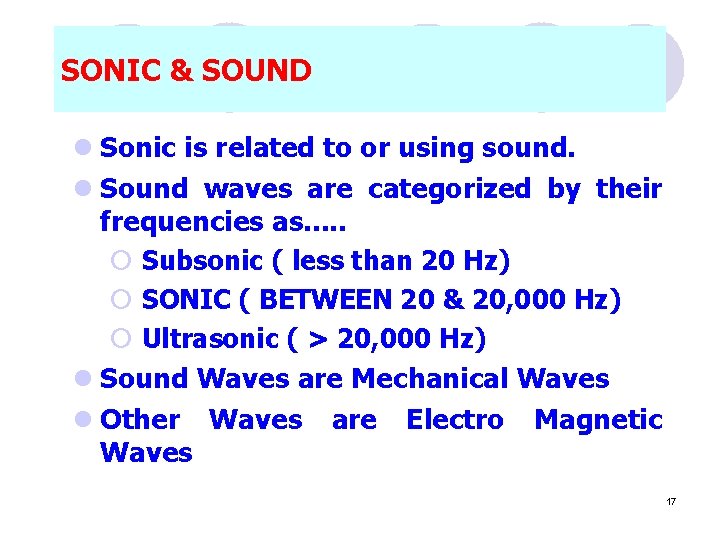 SONIC & SOUND

- Sonic is related to or using sound.
- Sound waves are categorized by their frequencies as.....
  - Subsonic ( less than 20 Hz)
  - SONIC ( BETWEEN 20 & 20,000 Hz)
  - Ultrasonic ( > 20,000 Hz)
- Sound Waves are Mechanical Waves
- Other Waves are Electro Magnetic Waves

17